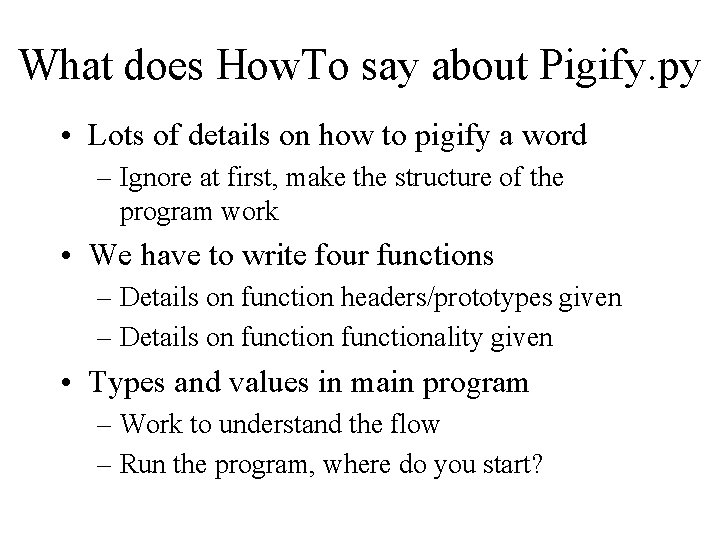 What does HowTo say about Pigify.py

• Lots of details on how to pigify a word
  – Ignore at first, make the structure of the program work
• We have to write four functions
  – Details on function headers/prototypes given
  – Details on function functionality given
• Types and values in main program
  – Work to understand the flow
  – Run the program, where do you start?